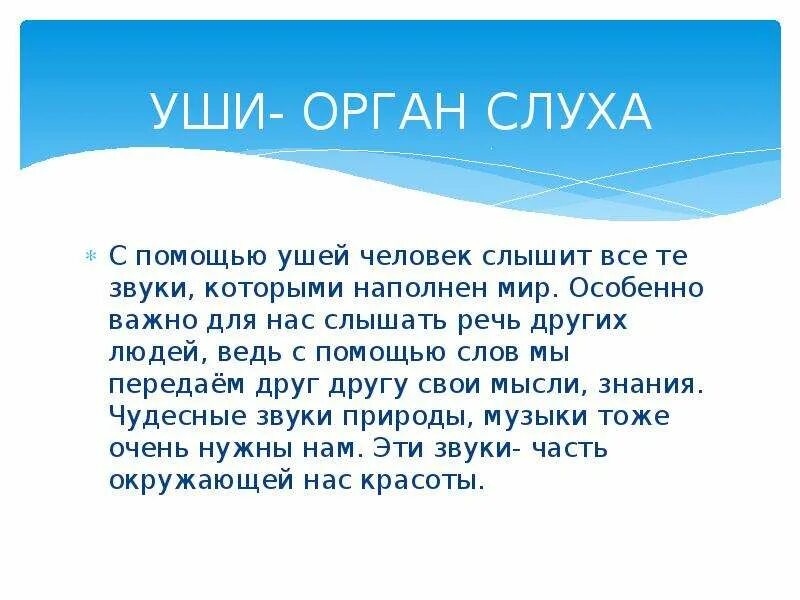 УШИ- ОРГАН СЛУХА

С помощью ушей человек слышит все те звуки, которыми наполнен мир. Особенно важно для нас слышать речь других людей, ведь с помощью слов мы передаём друг другу свои мысли, знания. Чудесные звуки природы, музыки тоже очень нужны нам. Эти звуки- часть окружающей нас красоты.